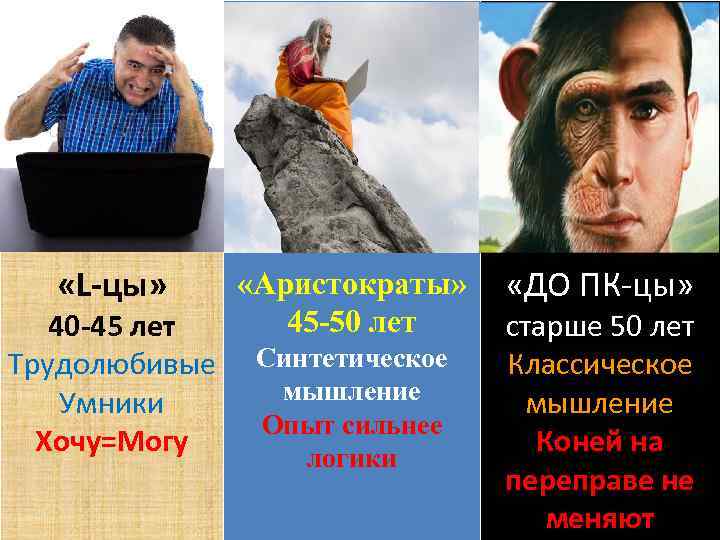 «L-цы»
40-45 лет
Трудолюбивые Умники
Хочу=Могу

«Аристократы»
45-50 лет
Синтетическое мышление
Опыт сильнее логики

«ДО ПК-цы»
старше 50 лет
Классическое мышление
Коней на переправе не меняют